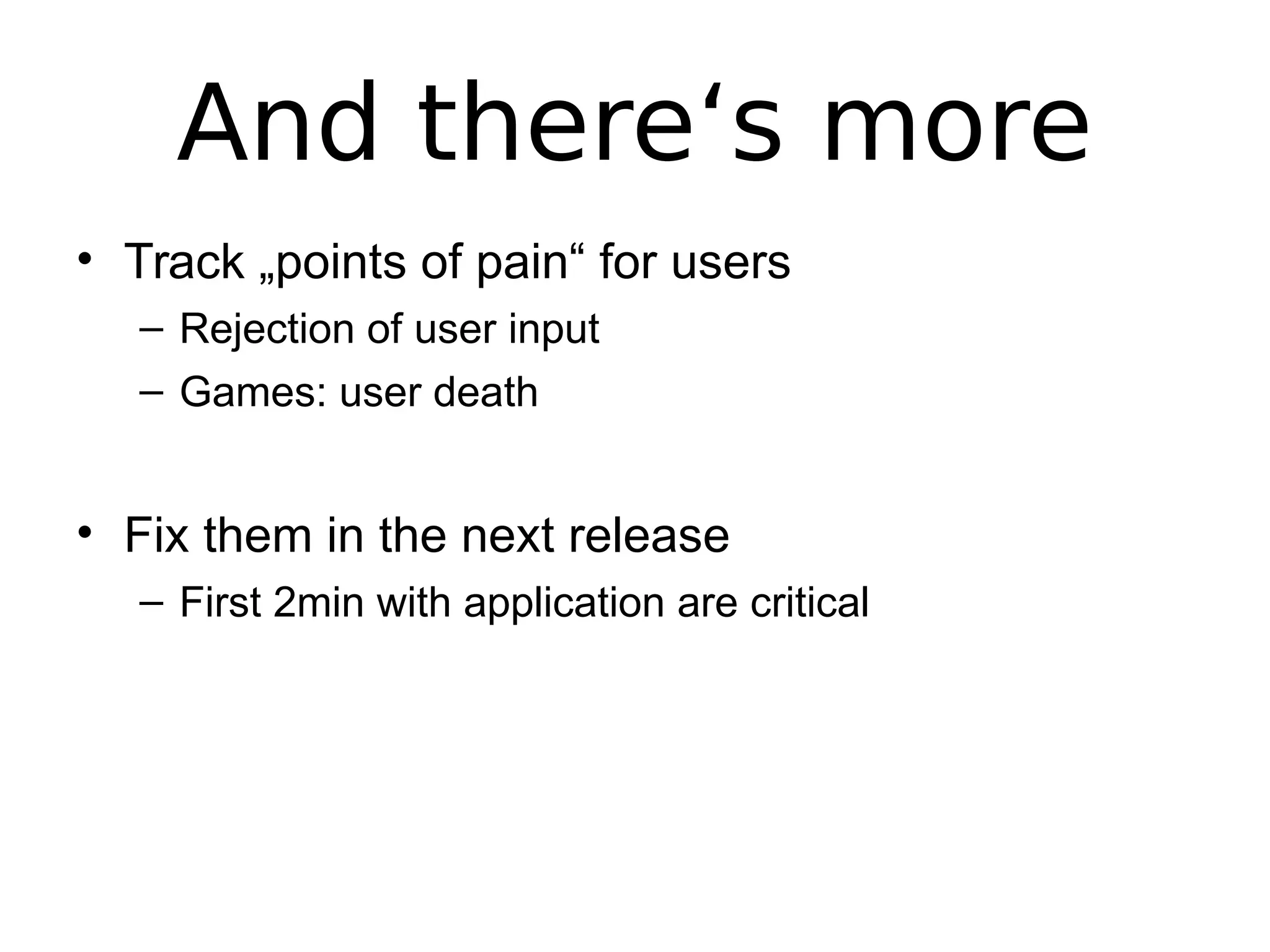 And there‘s more

• Track „points of pain“ for users
  – Rejection of user input
  – Games: user death

• Fix them in the next release
  – First 2min with application are critical